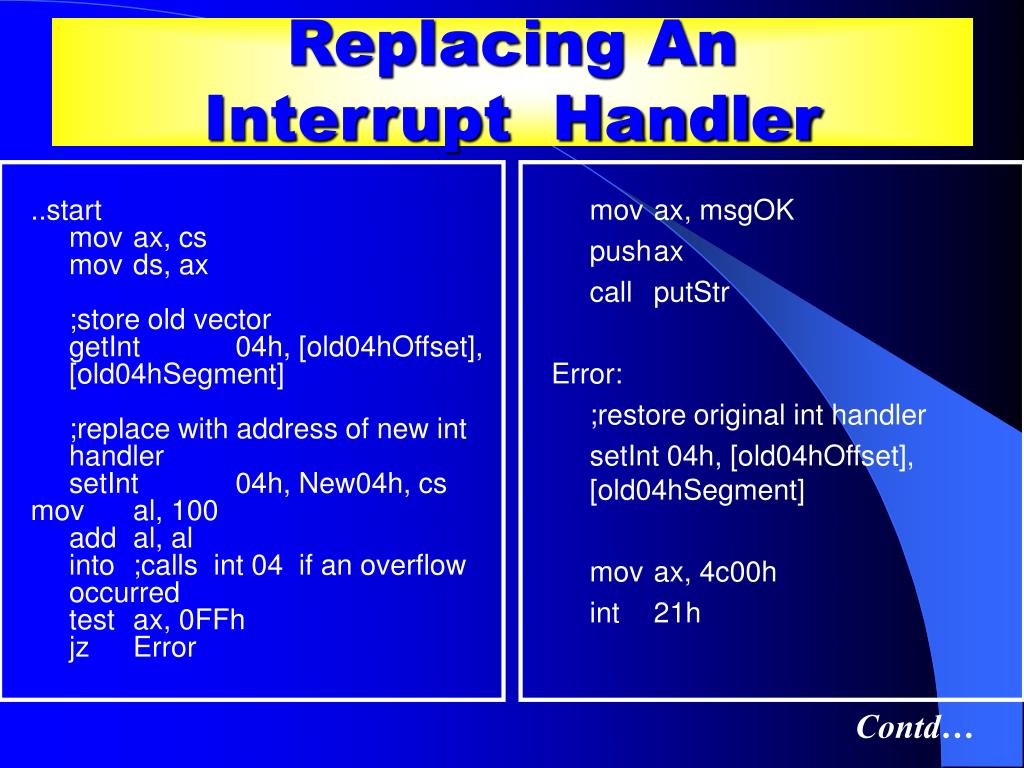 Replacing An Interrupt Handler

..start
mov ax, cs
mov ds, ax

;store old vector
getInt 04h, [old04hOffset], [old04hSegment]

;replace with address of new int handler
setInt 04h, New04h, cs
mov al, 100
add al, al
into ;calls int 04 if an overflow occurred
test ax, 0FFh
jz Error

mov ax, msgOK
pushax
call putStr

Error:
;restore original int handler
setInt 04h, [old04hOffset], [old04hSegment]

mov ax, 4c00h
int 21h

Contd…